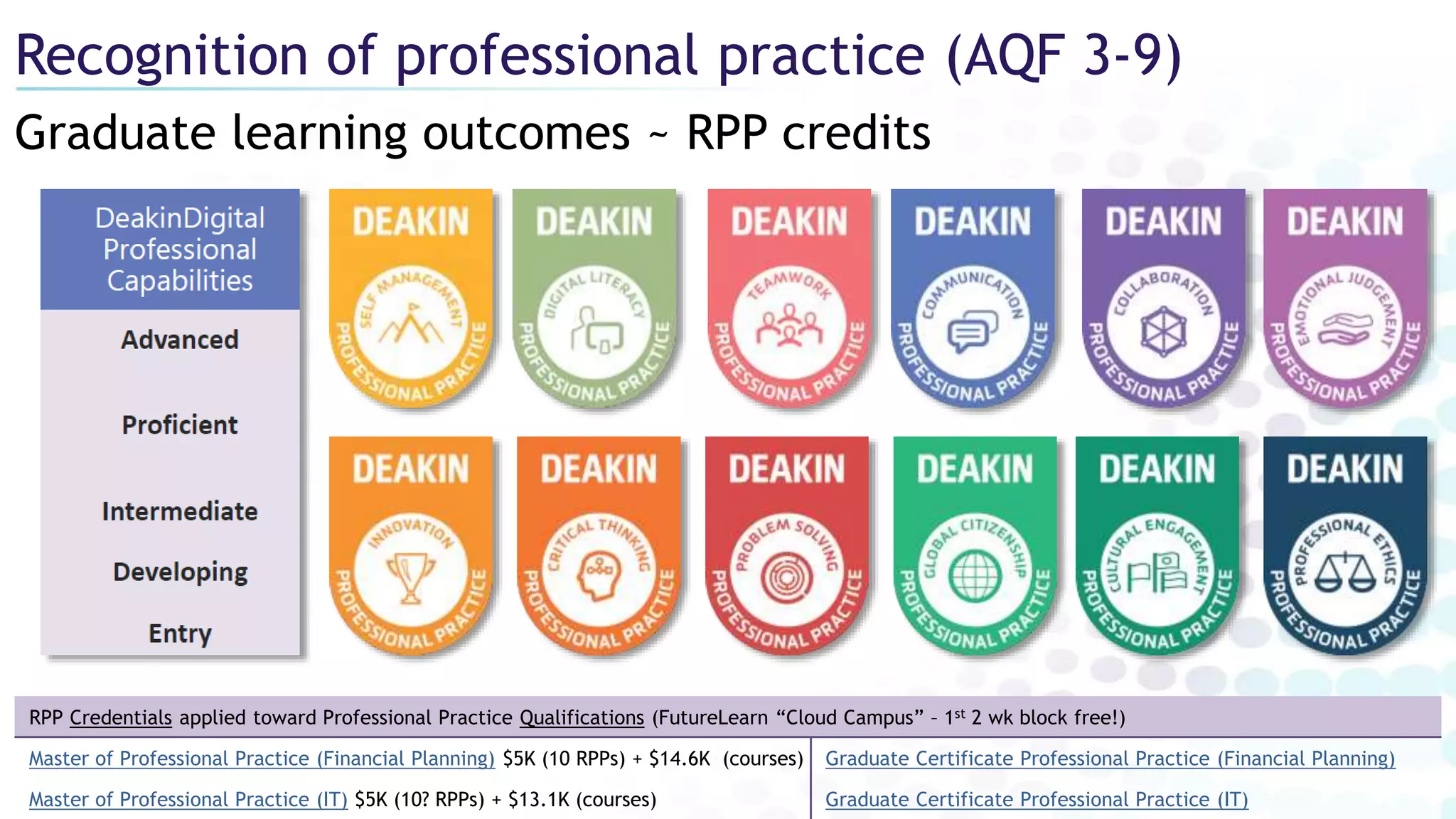 Recognition of professional practice (AQF 3-9)

Graduate learning outcomes ~ RPP credits

DeakinDigital Professional Capabilities

Advanced

Proficient

Intermediate

Developing

Entry

DEAKIN SELF MANAGEMENT PROFESSIONAL PRACTICE

DEAKIN DIGITAL LITERACY PROFESSIONAL PRACTICE

DEAKIN TEAMWORK PROFESSIONAL PRACTICE

DEAKIN COMMUNICATION PROFESSIONAL PRACTICE

DEAKIN COLLABORATION PROFESSIONAL PRACTICE

DEAKIN EMOTIONAL JUDGEMENT PROFESSIONAL PRACTICE

DEAKIN INNOVATION PROFESSIONAL PRACTICE

DEAKIN CRITICAL THINKING PROFESSIONAL PRACTICE

DEAKIN PROBLEM SOLVING PROFESSIONAL PRACTICE

DEAKIN GLOBAL CITIZENSHIP PROFESSIONAL PRACTICE

DEAKIN CULTURAL ENGAGEMENT PROFESSIONAL PRACTICE

DEAKIN PROFESSIONAL ETHICS PROFESSIONAL PRACTICE

RPP Credentials applied toward Professional Practice Qualifications (FutureLearn “Cloud Campus” – 1$^{st}$ 2 wk block free!)

Master of Professional Practice (Financial Planning) \$5K (10 RPPs) + \$14.6K (courses)

Master of Professional Practice (IT) \$5K (10? RPPs) + \$13.1K (courses)

Graduate Certificate Professional Practice (Financial Planning)

Graduate Certificate Professional Practice (IT)